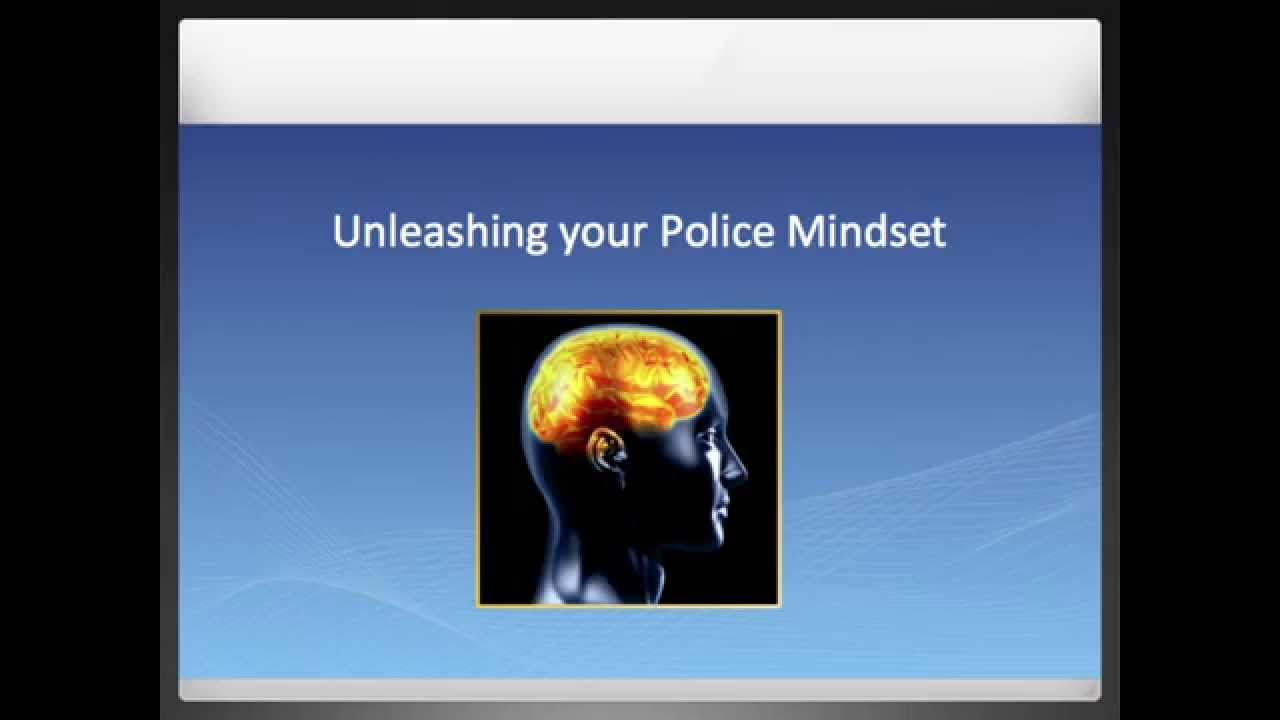 Unleashing your Police Mindset